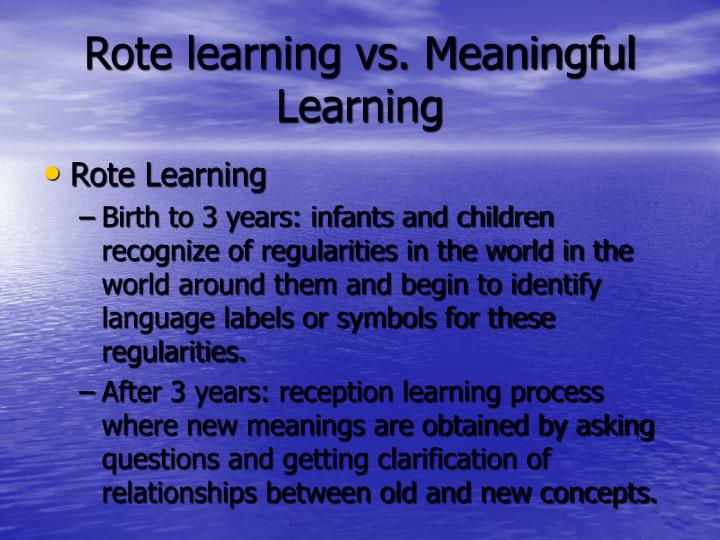 Rote learning vs. Meaningful Learning

• Rote Learning

– Birth to 3 years: infants and children recognize of regularities in the world in the world around them and begin to identify language labels or symbols for these regularities.

– After 3 years: reception learning process where new meanings are obtained by asking questions and getting clarification of relationships between old and new concepts.